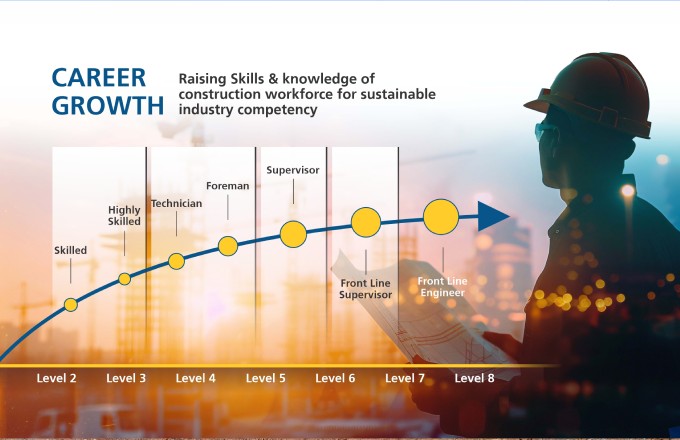 CAREER GROWTH

Raising Skills & knowledge of construction workforce for sustainable industry competency

Skilled

Highly Skilled

Technician

Foreman

Supervisor

Front Line Supervisor

Front Line Engineer

Level 2 Level 3 Level 4 Level 5 Level 6 Level 7 Level 8